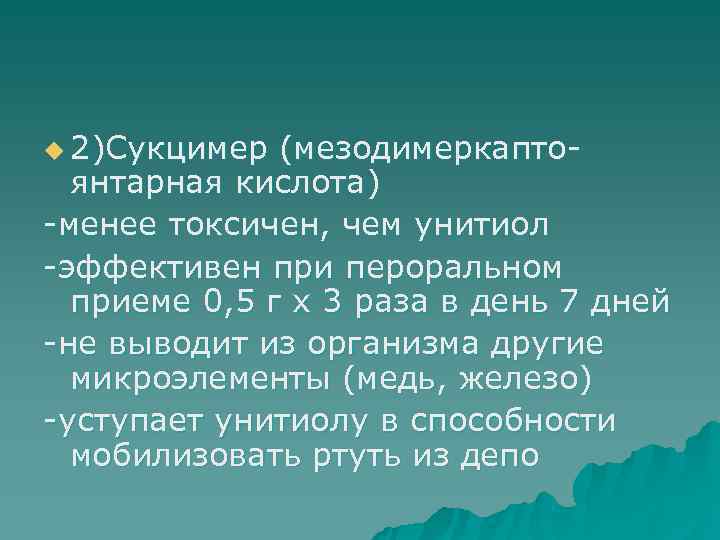 2)Сукцимер (мезодимеркапто-янтарная кислота)

-менее токсичен, чем унитиол

-эффективен при пероральном приеме 0,5 г х 3 раза в день 7 дней

-не выводит из организма другие микроэлементы (медь, железо)

-уступает унитиолу в способности мобилизовать ртуть из депо